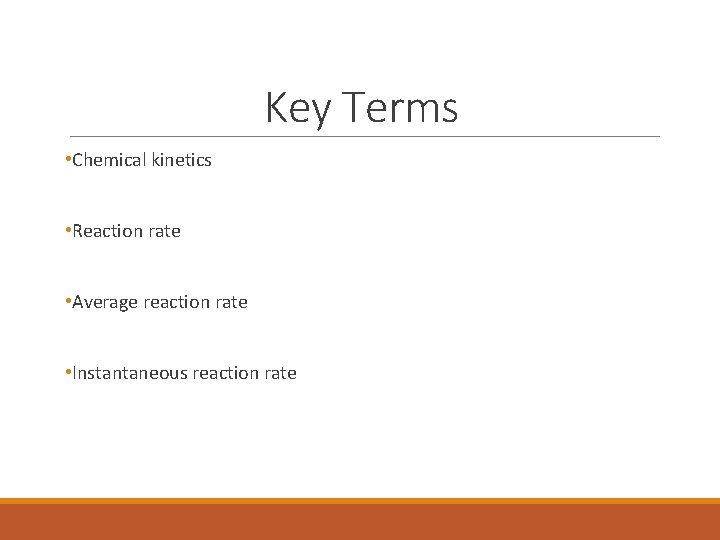 Key Terms

•Chemical kinetics

•Reaction rate

•Average reaction rate

•Instantaneous reaction rate